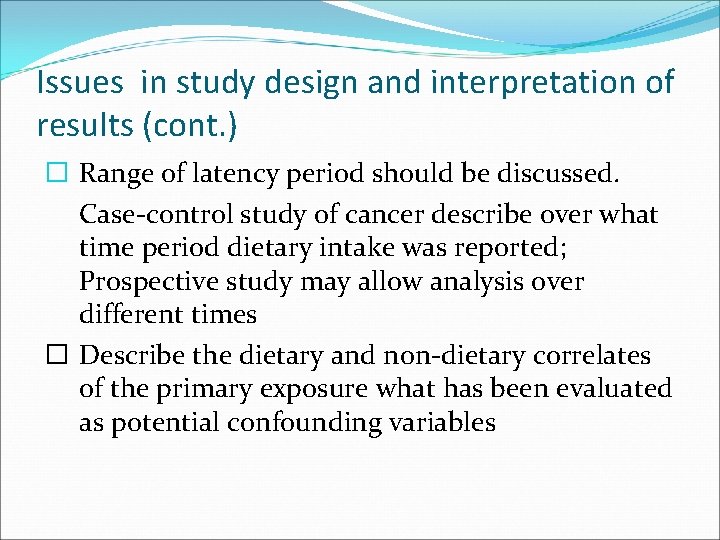 Issues in study design and interpretation of results (cont.)

☐ Range of latency period should be discussed.

Case-control study of cancer describe over what time period dietary intake was reported; Prospective study may allow analysis over different times

☐ Describe the dietary and non-dietary correlates of the primary exposure what has been evaluated as potential confounding variables